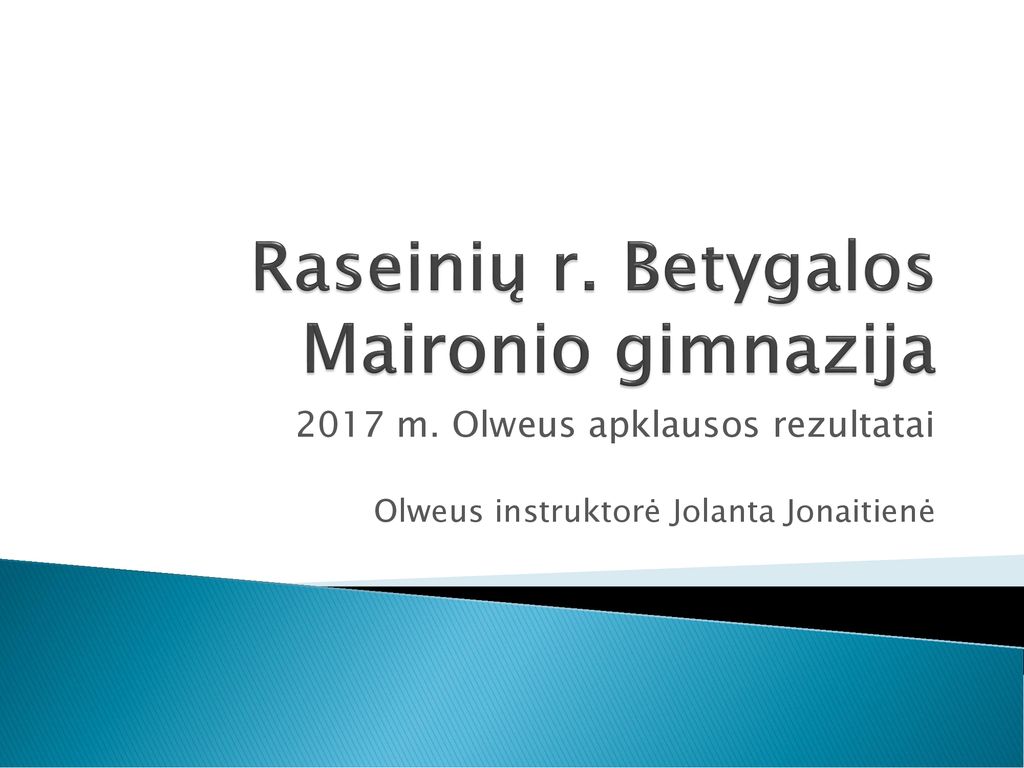 Raseinių r. Betygalos Maironio gimnazija

2017 m. Olweus apklausos rezultatai

Olweus instruktorė Jolanta Jonaitienė